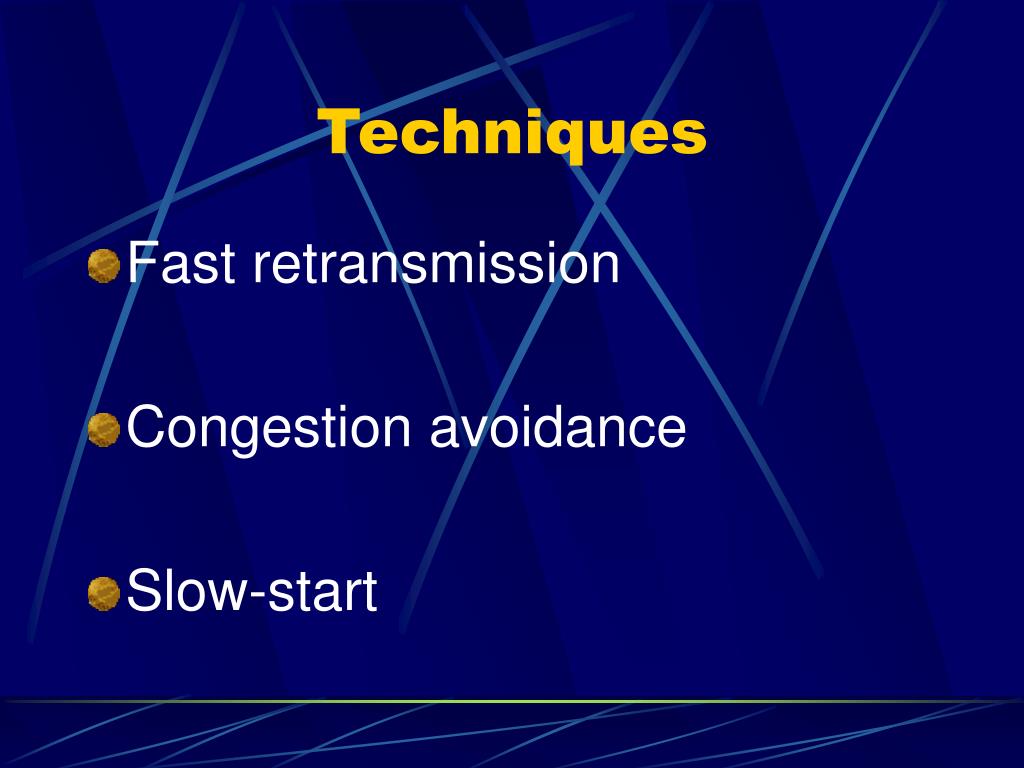 Techniques

Fast retransmission

Congestion avoidance

Slow-start